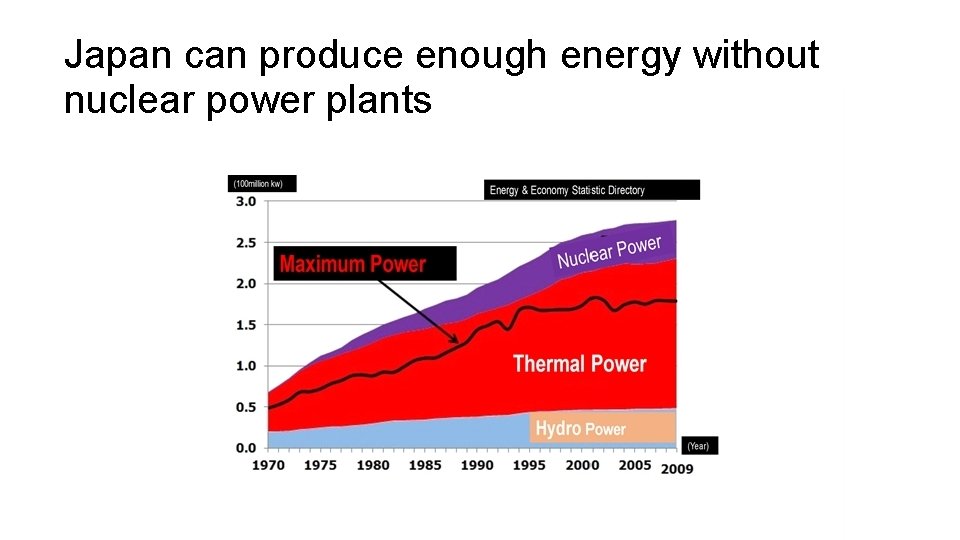 Japan can produce enough energy without nuclear power plants

(100million kw)
Energy & Economy Statistic Directory
3.0
2.5
2.0
1.5
1.0
0.5
0.0
Maximum Power
Nuclear Power
Thermal Power
Hydro Power
(Year)
1970 1975 1980 1985 1990 1995 2000 2005 2009